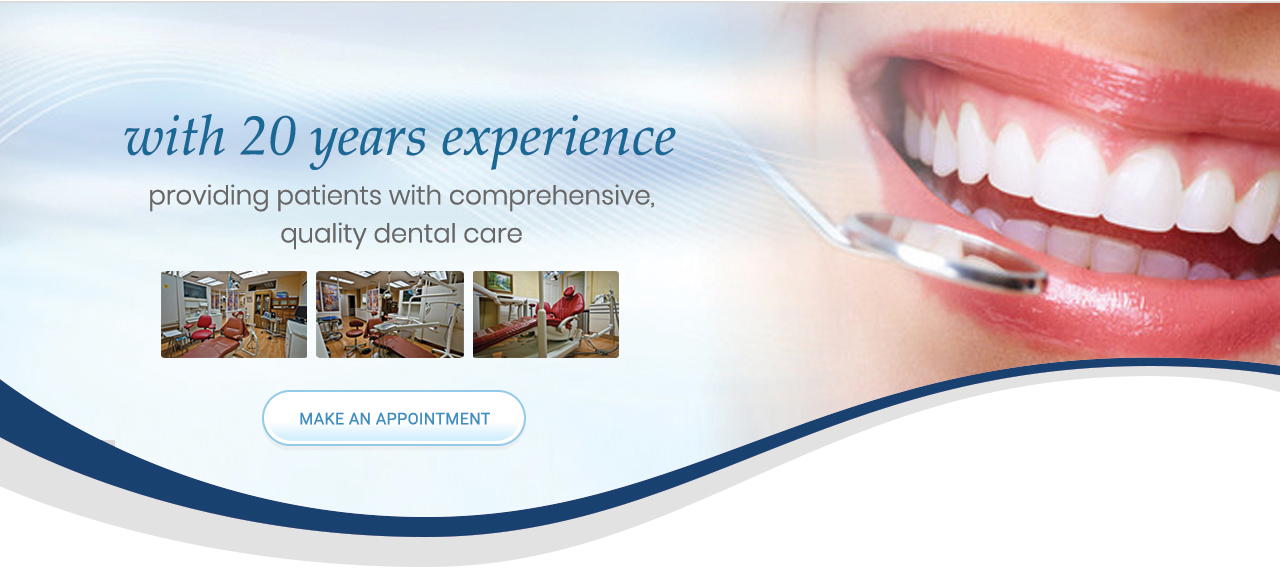 with 20 years experience

providing patients with comprehensive, quality dental care

MAKE AN APPOINTMENT